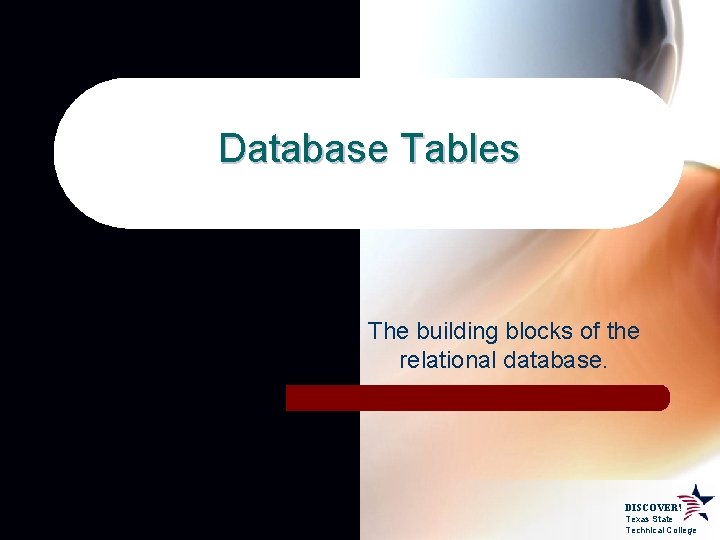 Database Tables

The building blocks of the relational database.

DISCOVER!
Texas State
Technical College